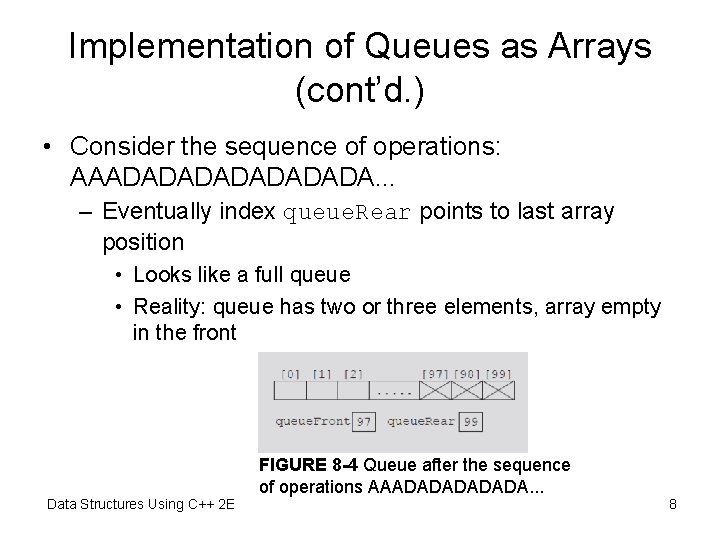 Implementation of Queues as Arrays (cont'd.)

• Consider the sequence of operations: AAADADADADADADADA...
 – Eventually index queueRear points to last array position
  • Looks like a full queue
  • Reality: queue has two or three elements, array empty in the front

[0] [1] [2] ..... [97] [98] [99]

queueFront 97 queueRear 99

FIGURE 8-4 Queue after the sequence of operations AAADADADADADA...

Data Structures Using C++ 2E

8